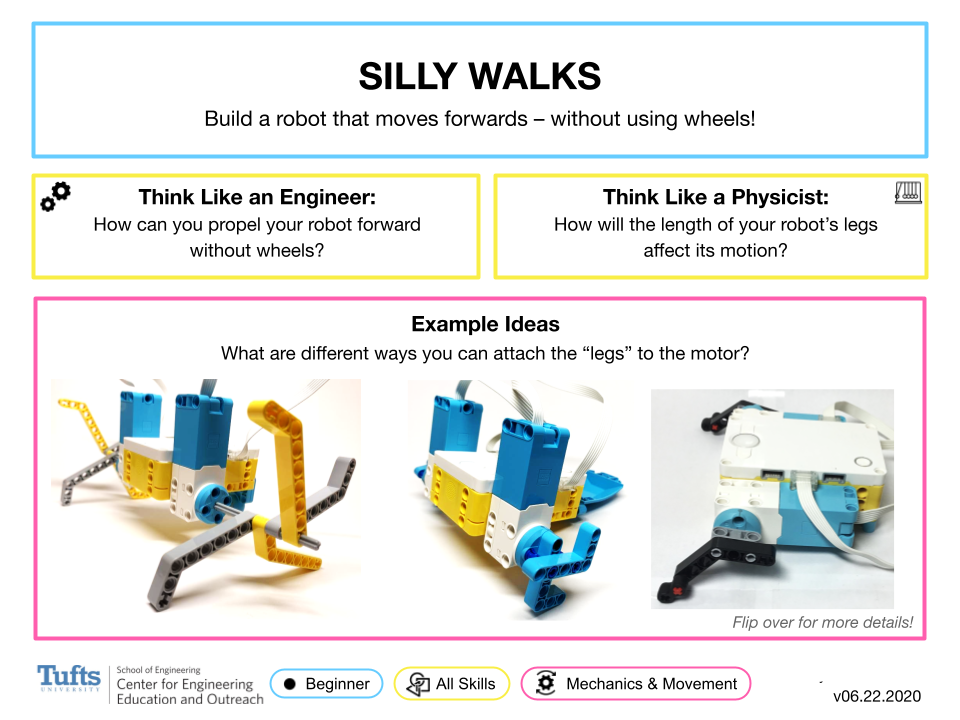 SILLY WALKS

Build a robot that moves forwards – without using wheels!

Think Like an Engineer:
How can you propel your robot forward without wheels?

Think Like a Physicist:
How will the length of your robot's legs affect its motion?

Example Ideas

What are different ways you can attach the "legs" to the motor?

Flip over for more details!

Tufts UNIVERSITY School of Engineering Center for Engineering Education and Outreach

Beginner

All Skills

Mechanics & Movement

v06.22.2020